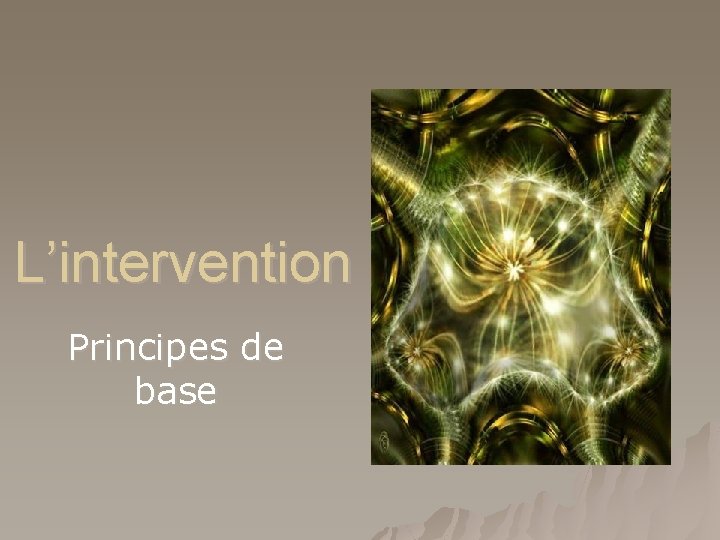 L’intervention

Principes de base